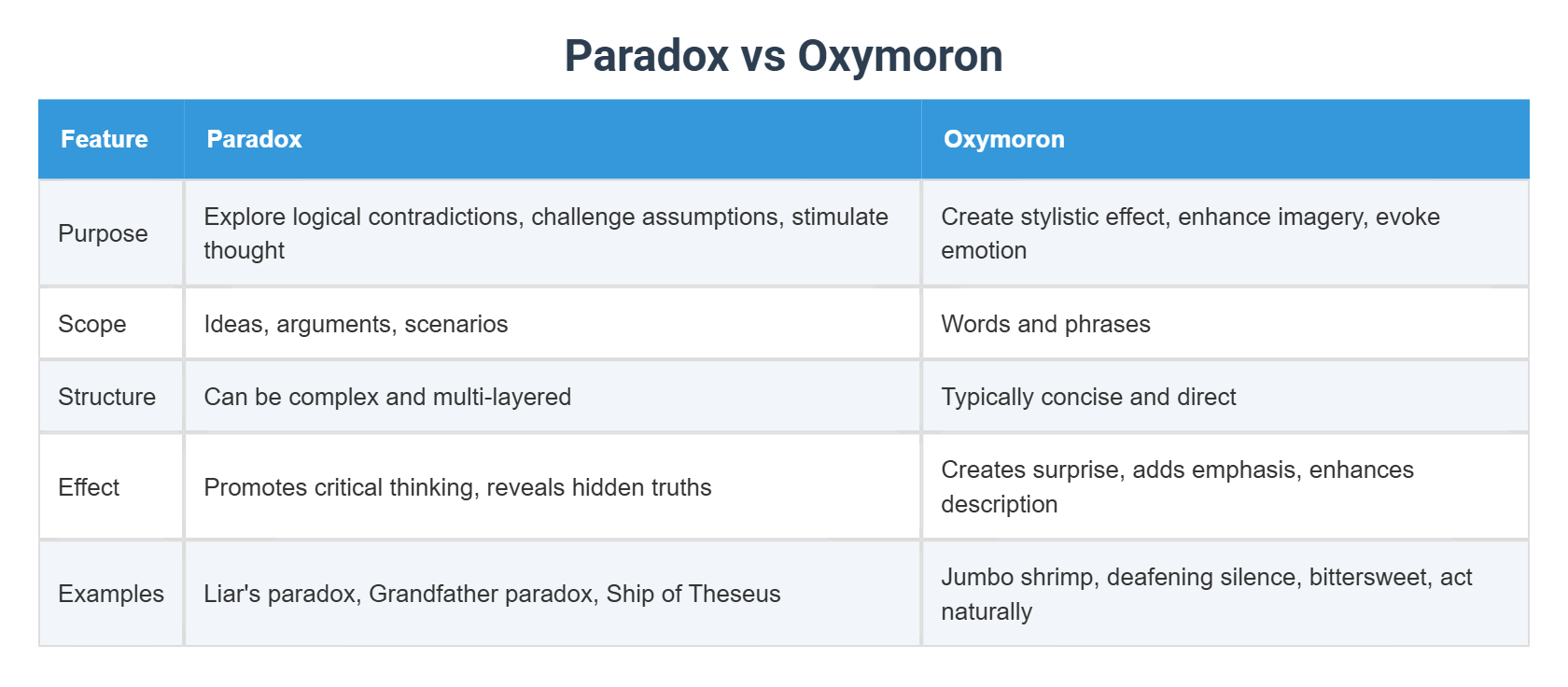 Paradox vs Oxymoron

| Feature | Paradox | Oxymoron |
|---|---|---|
| Purpose | Explore logical contradictions, challenge assumptions, stimulate thought | Create stylistic effect, enhance imagery, evoke emotion |
| Scope | Ideas, arguments, scenarios | Words and phrases |
| Structure | Can be complex and multi-layered | Typically concise and direct |
| Effect | Promotes critical thinking, reveals hidden truths | Creates surprise, adds emphasis, enhances description |
| Examples | Liar's paradox, Grandfather paradox, Ship of Theseus | Jumbo shrimp, deafening silence, bittersweet, act naturally |